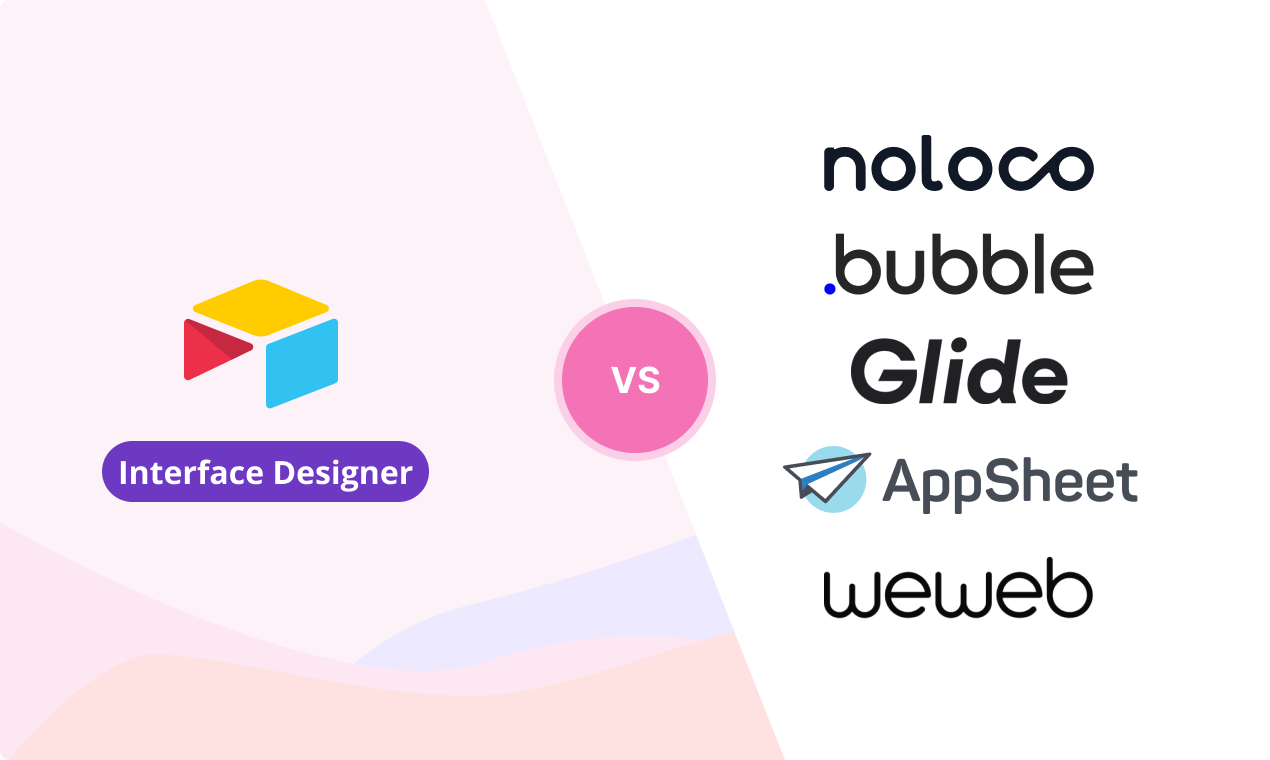 Interface Designer

VS

noloco

.bubble

Glide

AppSheet

weweb